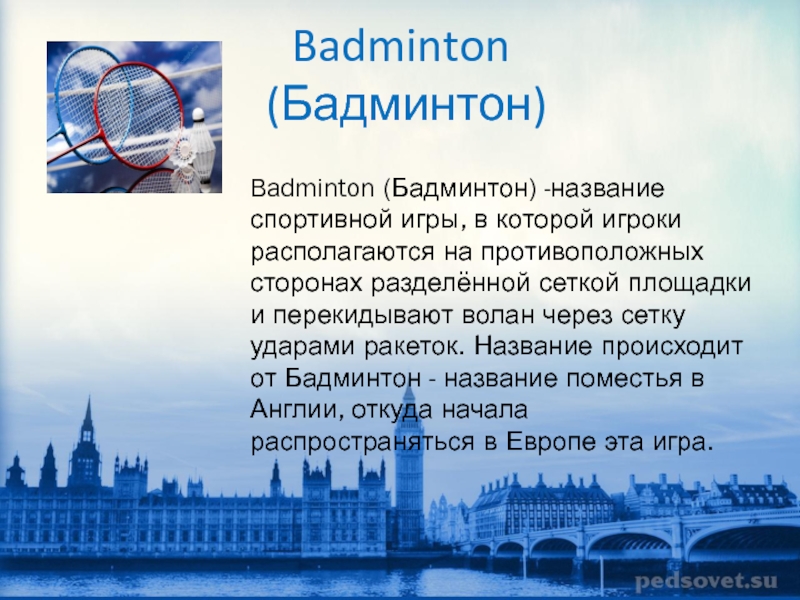 Badminton
(Бадминтон)

Badminton (Бадминтон) -название спортивной игры, в которой игроки располагаются на противоположных сторонах разделённой сеткой площадки и перекидывают волан через сетку ударами ракеток. Название происходит от Бадминтон - название поместья в Англии, откуда начала распространяться в Европе эта игра.

pedsovet.su